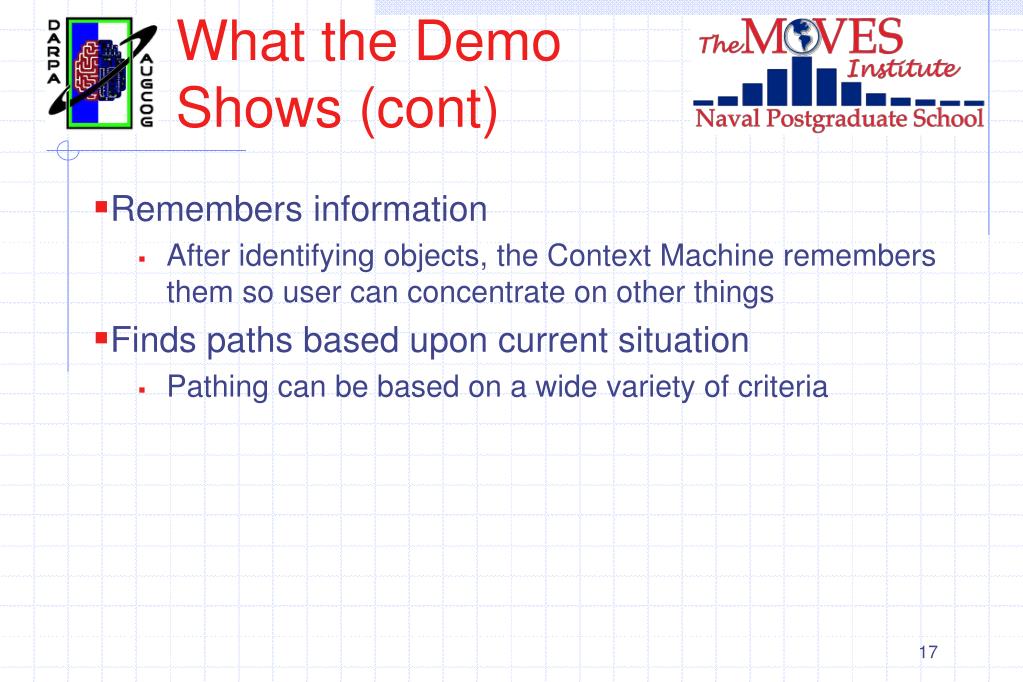 DARPA AUGCOG

What the Demo Shows (cont)

The MOVES Institute
Naval Postgraduate School

Remembers information
After identifying objects, the Context Machine remembers them so user can concentrate on other things
Finds paths based upon current situation
Pathing can be based on a wide variety of criteria

17